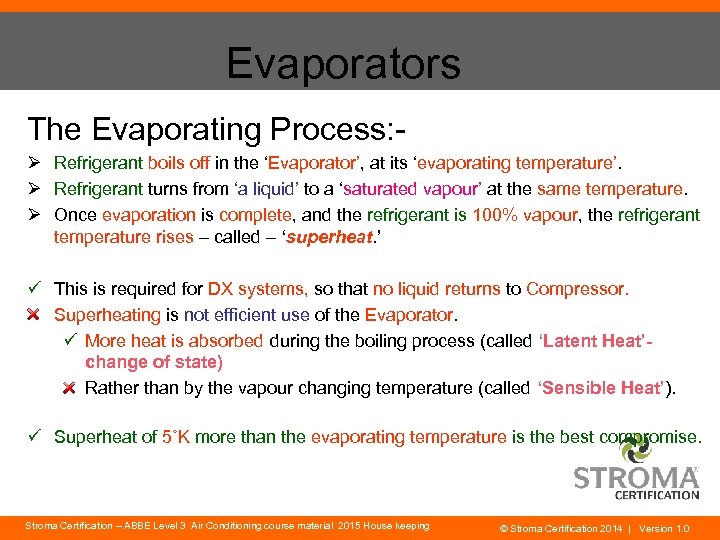 Evaporators

The Evaporating Process:-

➢ Refrigerant boils off in the ‘Evaporator’, at its ‘evaporating temperature’.

➢ Refrigerant turns from ‘a liquid’ to a ‘saturated vapour’ at the same temperature.

➢ Once evaporation is complete, and the refrigerant is 100% vapour, the refrigerant temperature rises – called – ‘superheat.’

✓ This is required for DX systems, so that no liquid returns to Compressor.

✗ Superheating is not efficient use of the Evaporator.

✓ More heat is absorbed during the boiling process (called ‘Latent Heat’- change of state)

✗ Rather than by the vapour changing temperature (called ‘Sensible Heat’).

✓ Superheat of 5˚K more than the evaporating temperature is the best compromise.

STROMA
CERTIFICATION

Stroma Certification – ABBE Level 3 Air Conditioning course material 2015 House keeping

© Stroma Certification 2014 | Version 1.0